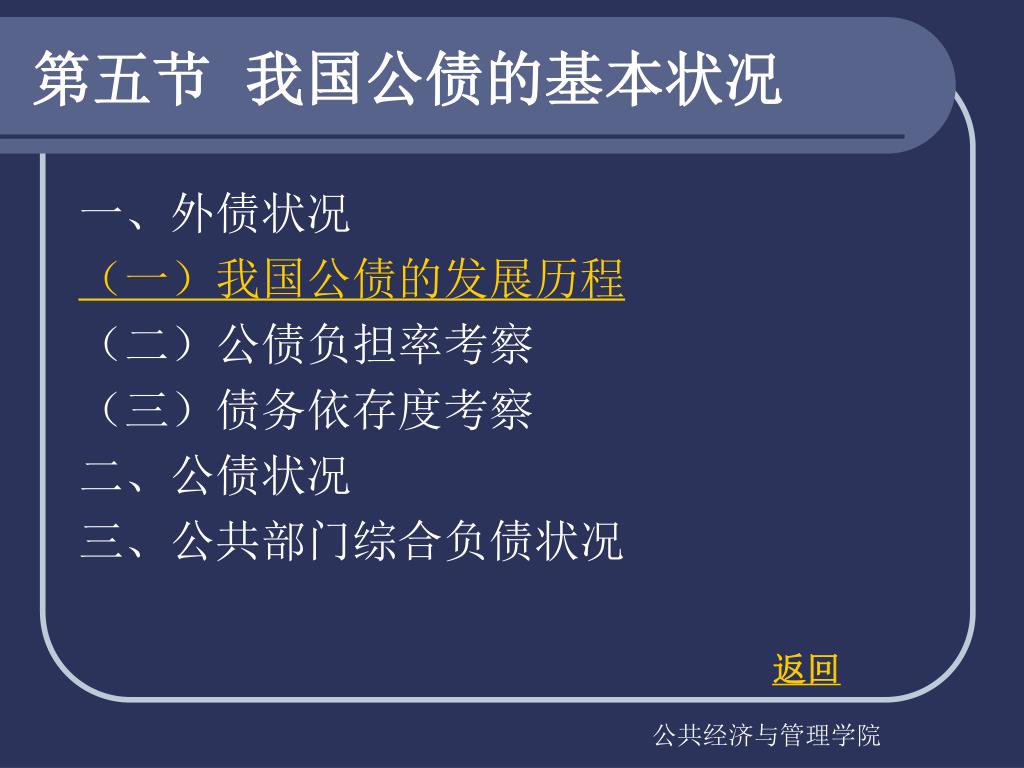 第五节 我国公债的基本状况

一、外债状况

（一）我国公债的发展历程

（二）公债负担率考察

（三）债务依存度考察

二、公债状况

三、公共部门综合负债状况

返回

公共经济与管理学院